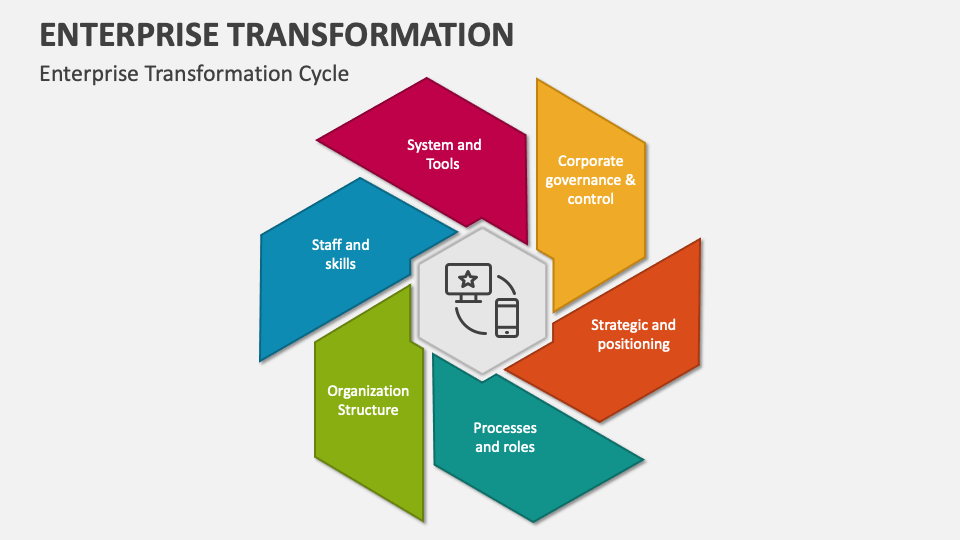 ENTERPRISE TRANSFORMATION

Enterprise Transformation Cycle

System and Tools

Corporate governance & control

Strategic and positioning

Processes and roles

Organization Structure

Staff and skills